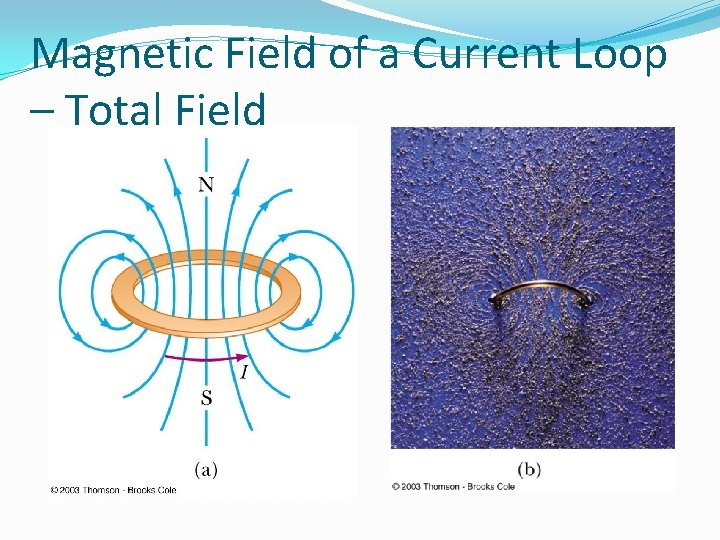 Magnetic Field of a Current Loop – Total Field

N

$I$

S

(a)

© 2003 Thomson - Brooks Cole

(b)

© 2003 Thomson - Brooks Cole